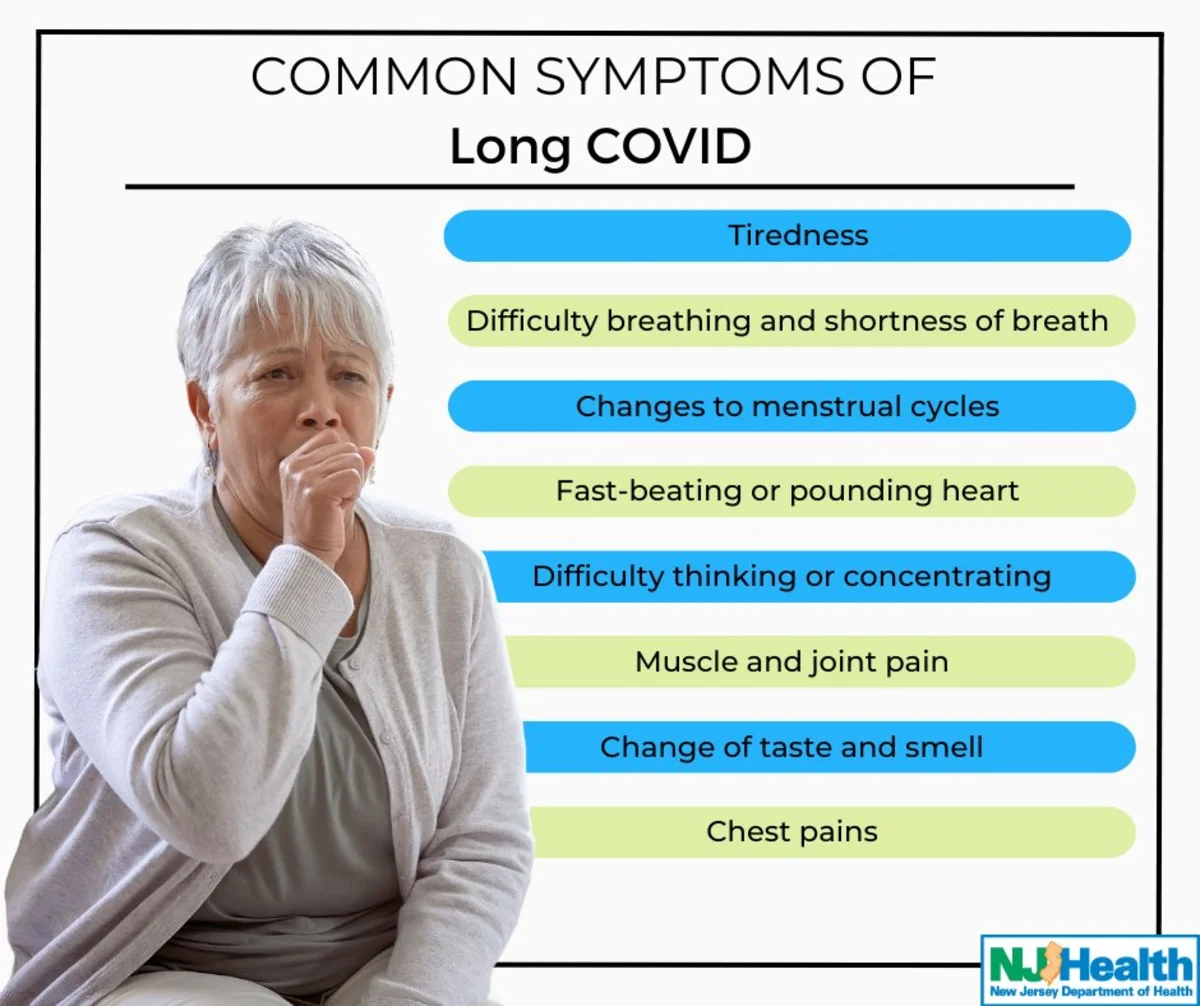 COMMON SYMPTOMS OF
Long COVID

Tiredness

Difficulty breathing and shortness of breath

Changes to menstrual cycles

Fast-beating or pounding heart

Difficulty thinking or concentrating

Muscle and joint pain

Change of taste and smell

Chest pains

NJ Health
New Jersey Department of Health